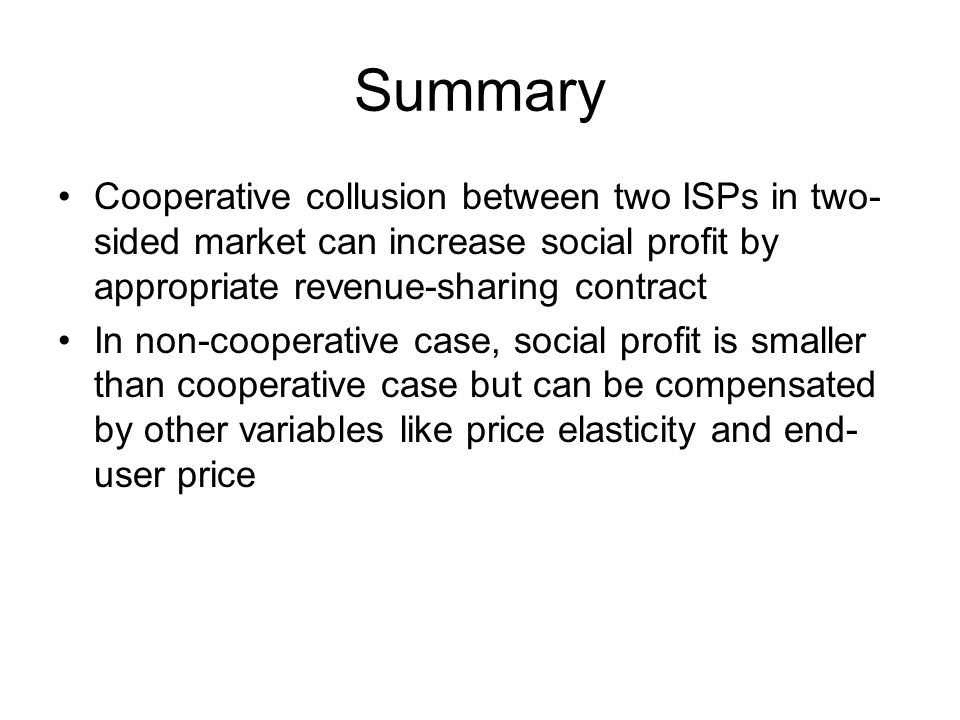 Summary

• Cooperative collusion between two ISPs in two-sided market can increase social profit by appropriate revenue-sharing contract

• In non-cooperative case, social profit is smaller than cooperative case but can be compensated by other variables like price elasticity and end-user price